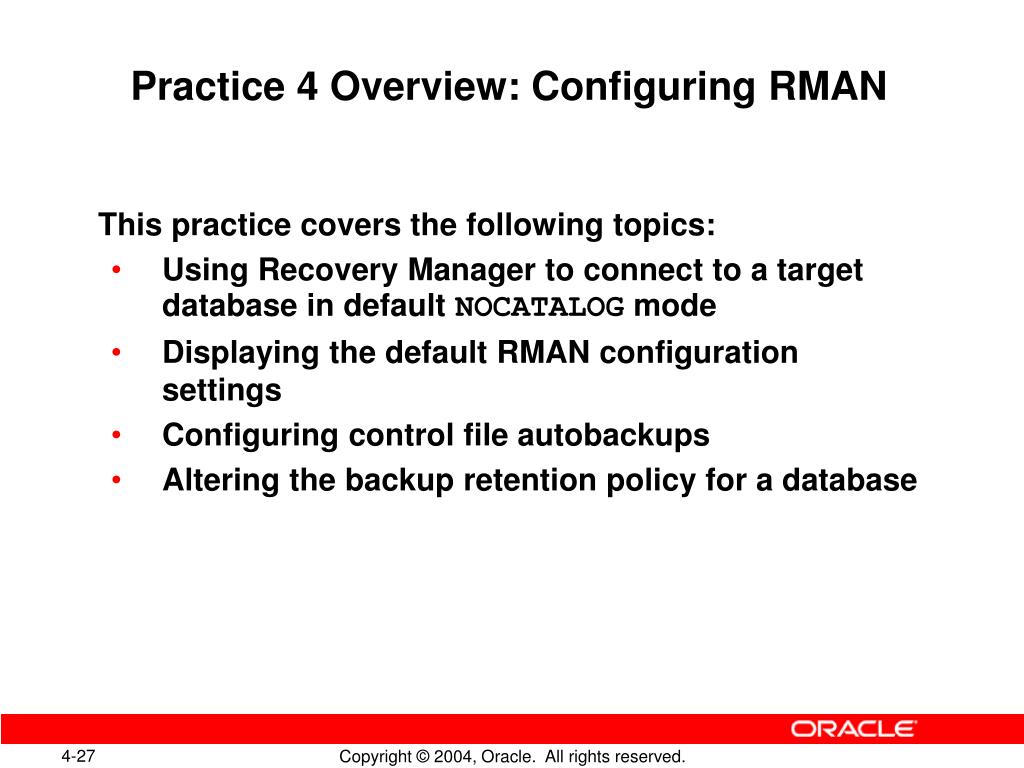 Practice 4 Overview: Configuring RMAN

This practice covers the following topics:

• Using Recovery Manager to connect to a target database in default NOCATALOG mode
• Displaying the default RMAN configuration settings
• Configuring control file autobackups
• Altering the backup retention policy for a database

ORACLE

4-27

Copyright © 2004, Oracle. All rights reserved.